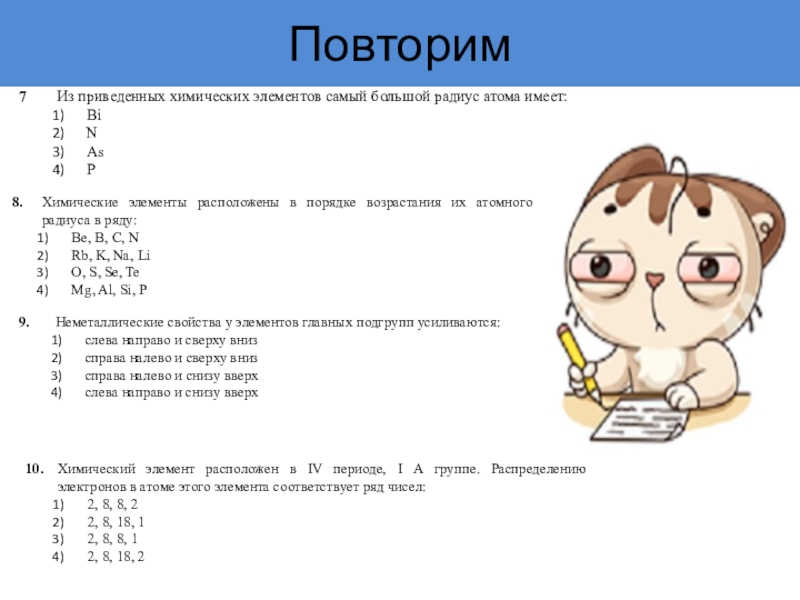 Повторим

7 Из приведенных химических элементов самый большой радиус атома имеет:
1) Bi
2) N
3) As
4) P

8. Химические элементы расположены в порядке возрастания их атомного радиуса в ряду:
1) Be, B, C, N
2) Rb, K, Na, Li
3) O, S, Se, Te
4) Mg, Al, Si, P

9. Неметаллические свойства у элементов главных подгрупп усиливаются:
1) слева направо и сверху вниз
2) справа налево и сверху вниз
3) справа налево и снизу вверх
4) слева направо и снизу вверх

10. Химический элемент расположен в IV периоде, I A группе. Распределению электронов в атоме этого элемента соответствует ряд чисел:
1) 2, 8, 8, 2
2) 2, 8, 18, 1
3) 2, 8, 8, 1
4) 2, 8, 18, 2